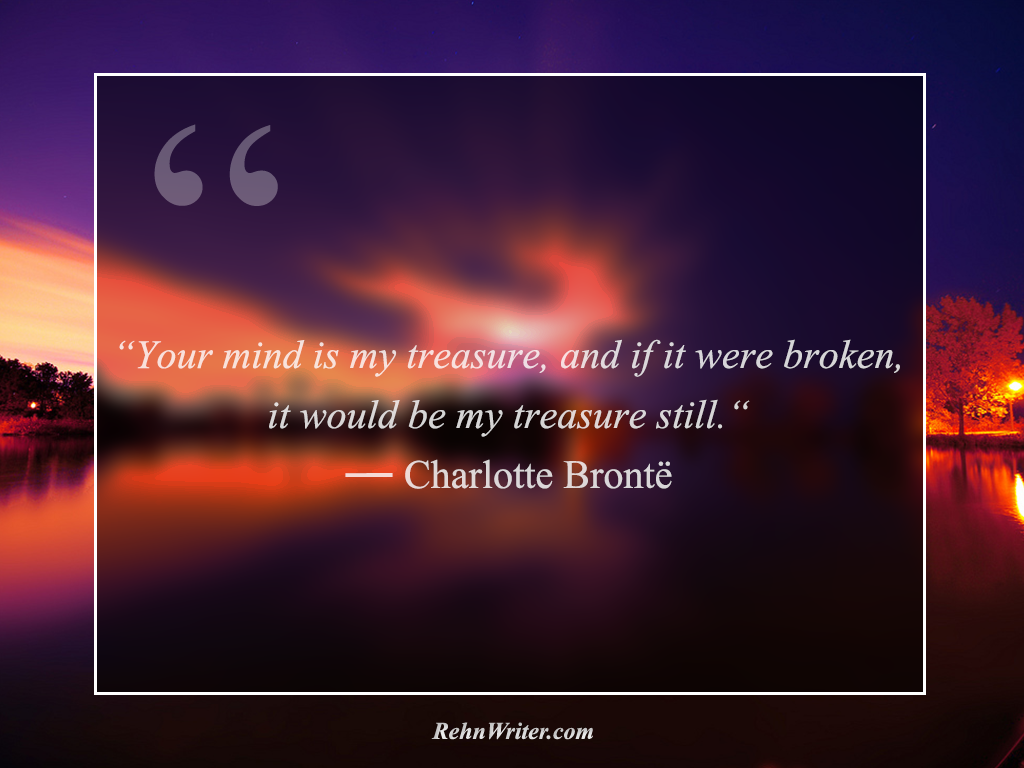 “

“Your mind is my treasure, and if it were broken, it would be my treasure still.“
— Charlotte Brontë

RehnWriter.com